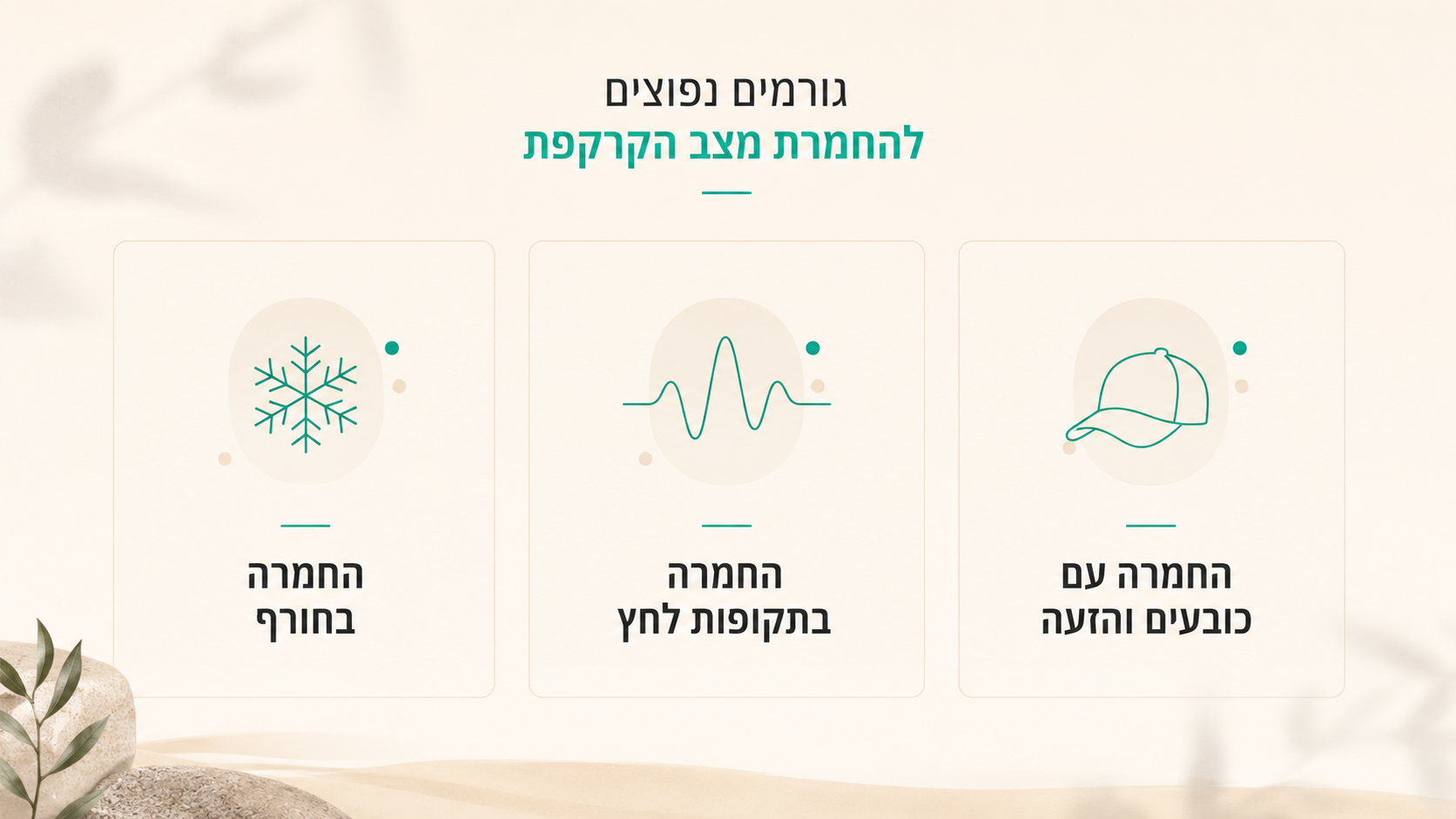 גורמים נפוצים
להחמרת מצב הקרקפת

החמרה עם כובעים והזעה

החמרה בתקופות לחץ

החמרה בחורף